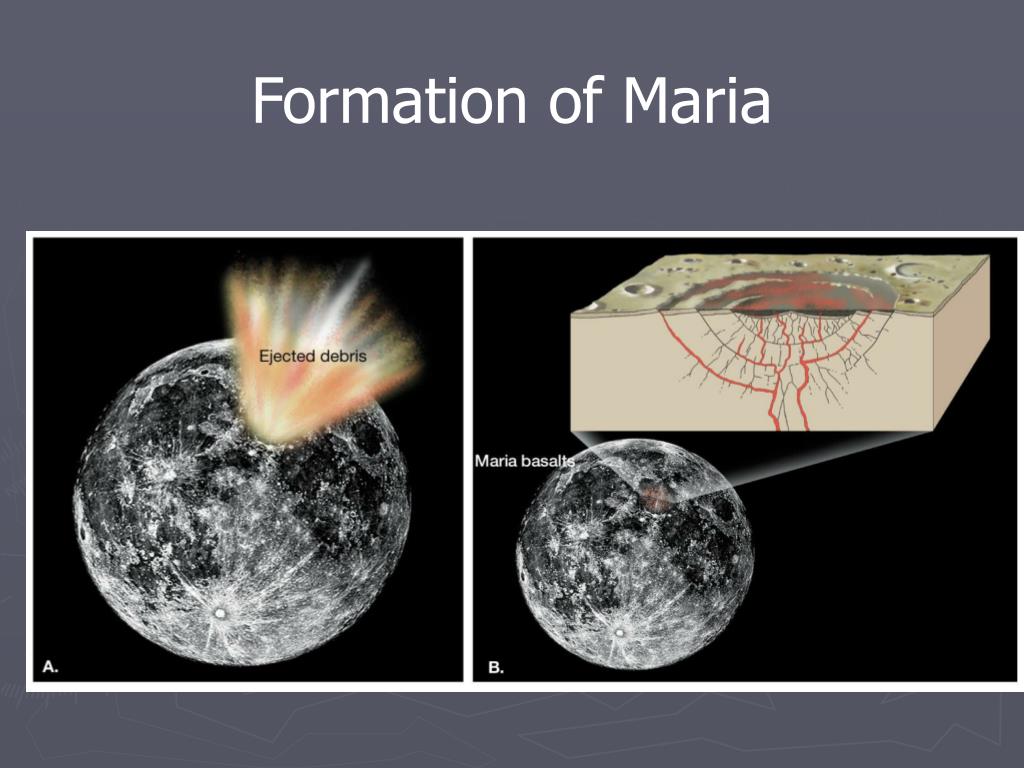 Formation of Maria

Ejected debris

A.

Maria basalts

B.